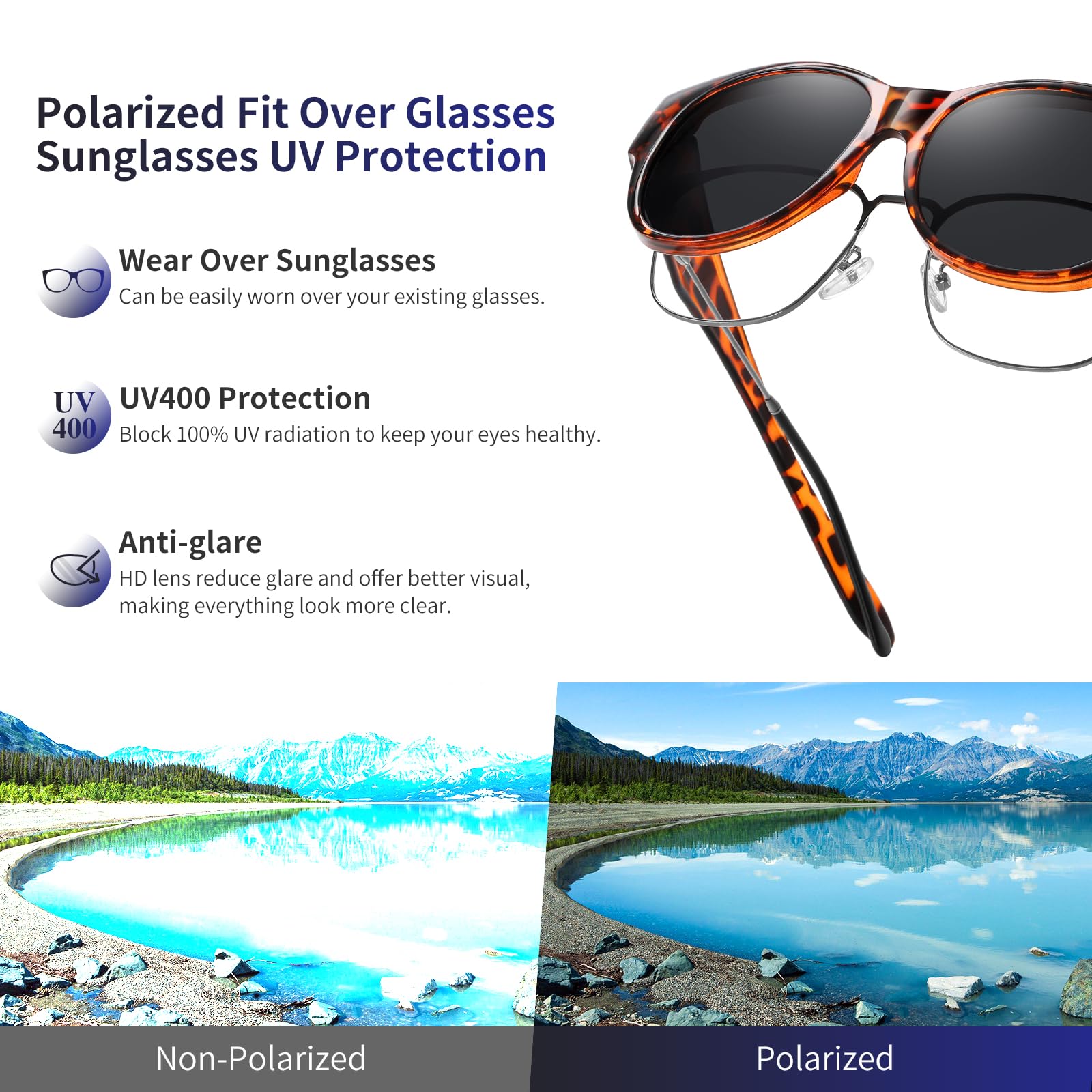 Polarized Fit Over Glasses Sunglasses UV Protection

Wear Over Sunglasses
Can be easily worn over your existing glasses.

UV 400

UV400 Protection
Block 100% UV radiation to keep your eyes healthy.

Anti-glare
HD lens reduce glare and offer better visual, making everything look more clear.

Non-Polarized

Polarized